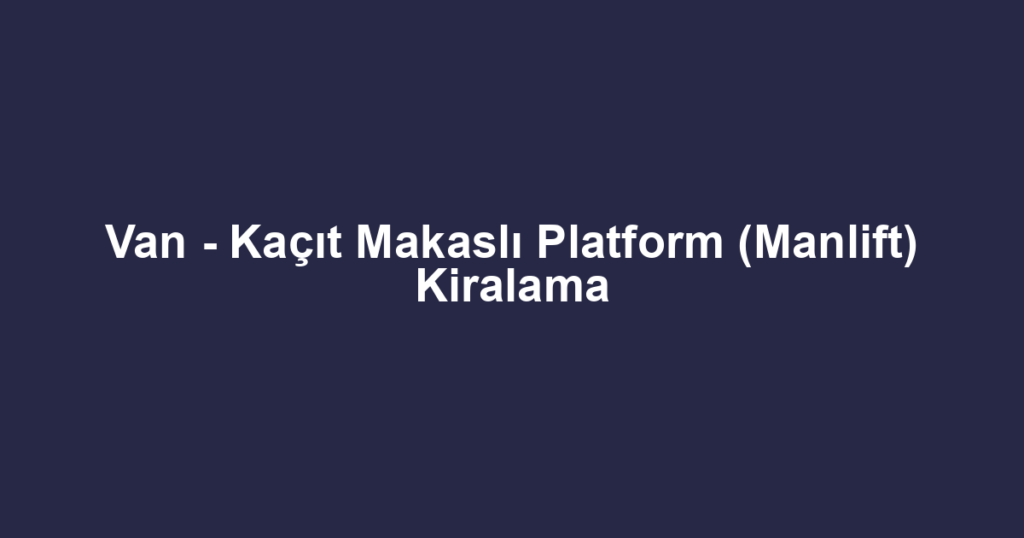 Van - Kaçıt Makaslı Platform (Manlift) Kiralama